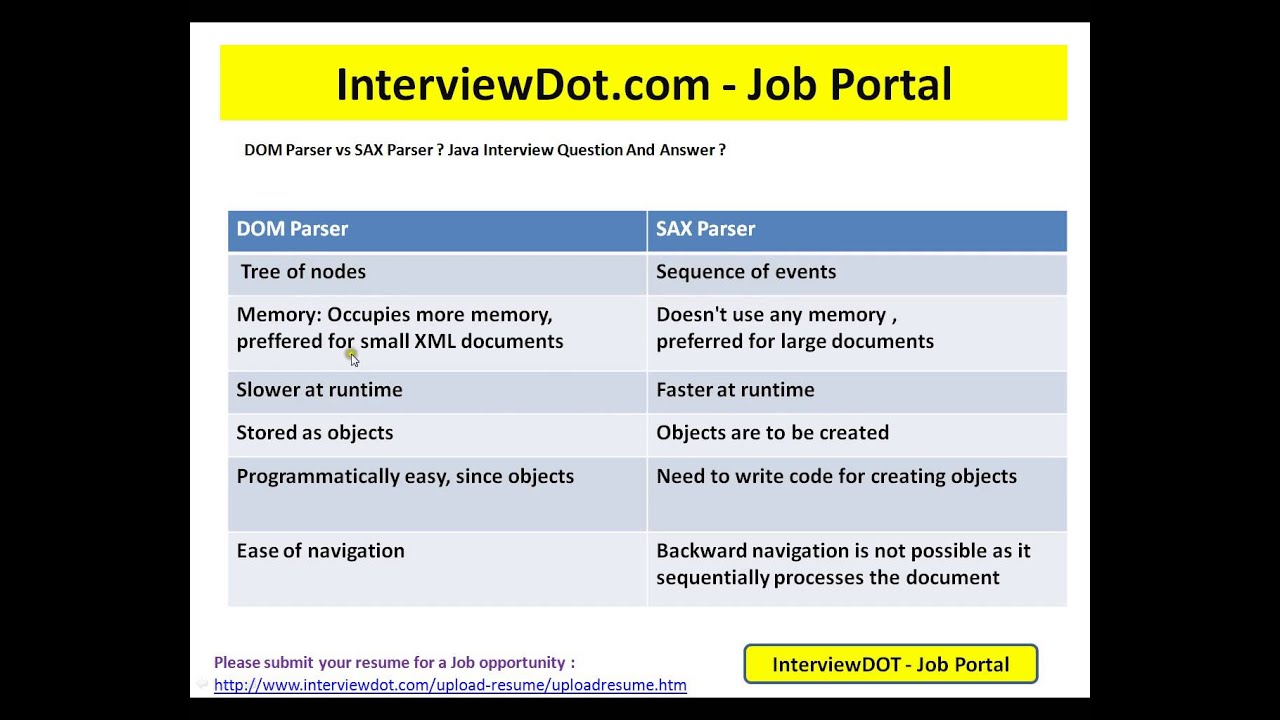 InterviewDot.com - Job Portal

DOM Parser vs SAX Parser ? Java Interview Question And Answer ?

| DOM Parser | SAX Parser |
|---|---|
| Tree of nodes | Sequence of events |
| Memory: Occupies more memory, preffered for small XML documents | Doesn't use any memory , preferred for large documents |
| Slower at runtime | Faster at runtime |
| Stored as objects | Objects are to be created |
| Programmatically easy, since objects | Need to write code for creating objects |
| Ease of navigation | Backward navigation is not possible as it sequentially processes the document |

Please submit your resume for a Job opportunity :
http://www.interviewdot.com/upload-resume/uploadresume.htm

InterviewDOT - Job Portal